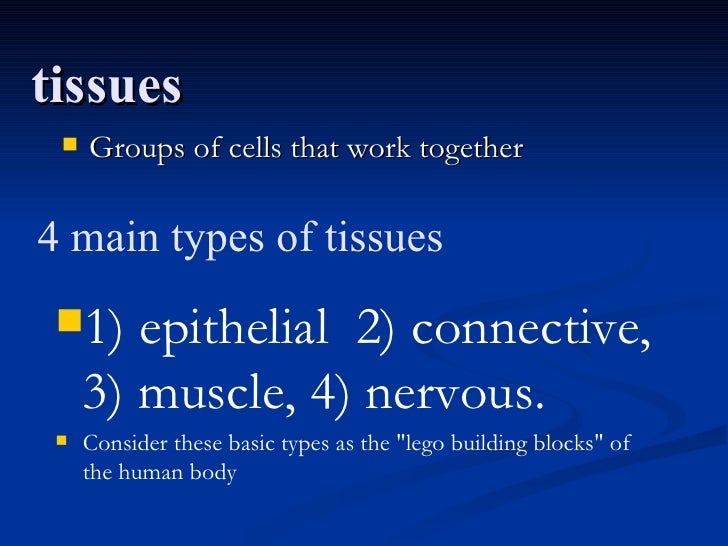 tissues

Groups of cells that work together

4 main types of tissues

1) epithelial 2) connective, 3) muscle, 4) nervous.

Consider these basic types as the "lego building blocks" of the human body